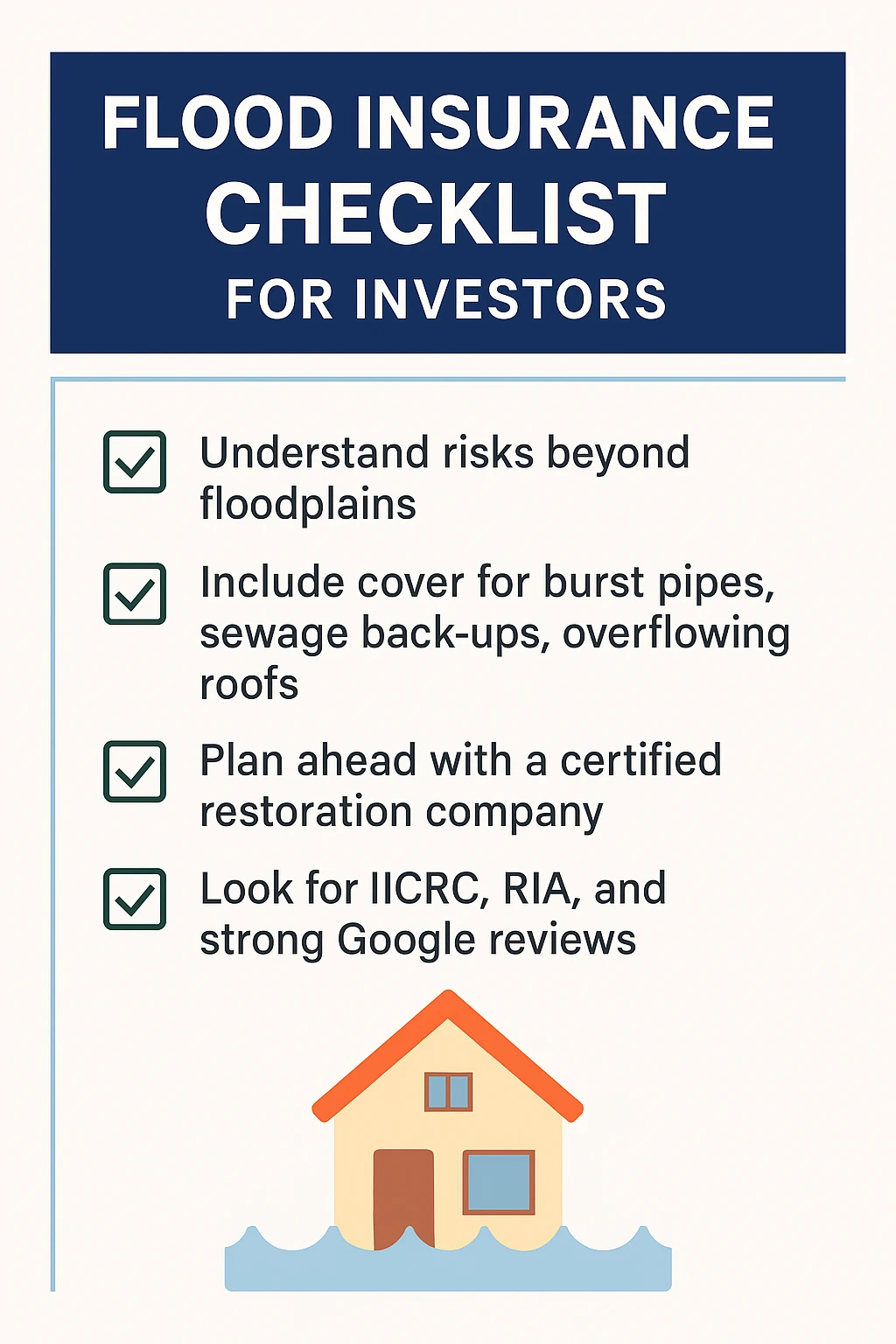 FLOOD INSURANCE CHECKLIST
FOR INVESTORS

Understand risks beyond floodplains

Include cover for burst pipes, sewage back-ups, overflowing roofs

Plan ahead with a certified restoration company

Look for IICRC, RIA, and strong Google reviews